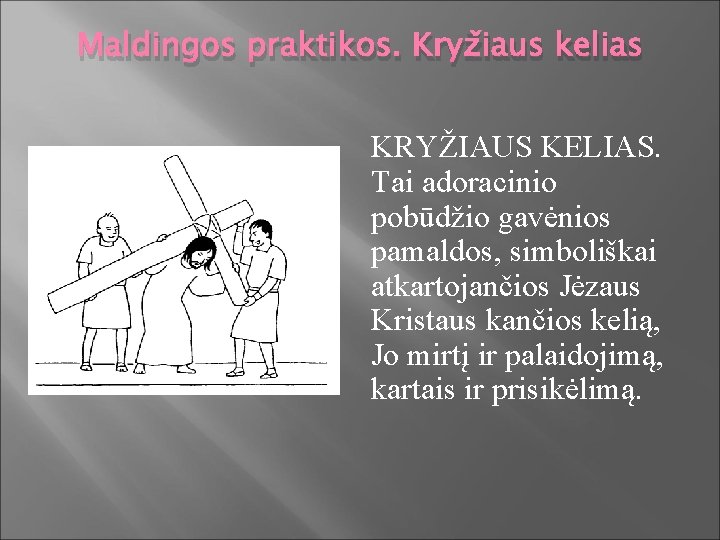 Maldingos praktikos. Kryžiaus kelias

KRYŽIAUS KELIAS. Tai adoracinio pobūdžio gavėnios pamaldos, simboliškai atkartojančios Jėzaus Kristaus kančios kelią, Jo mirtį ir palaidojimą, kartais ir prisikėlimą.